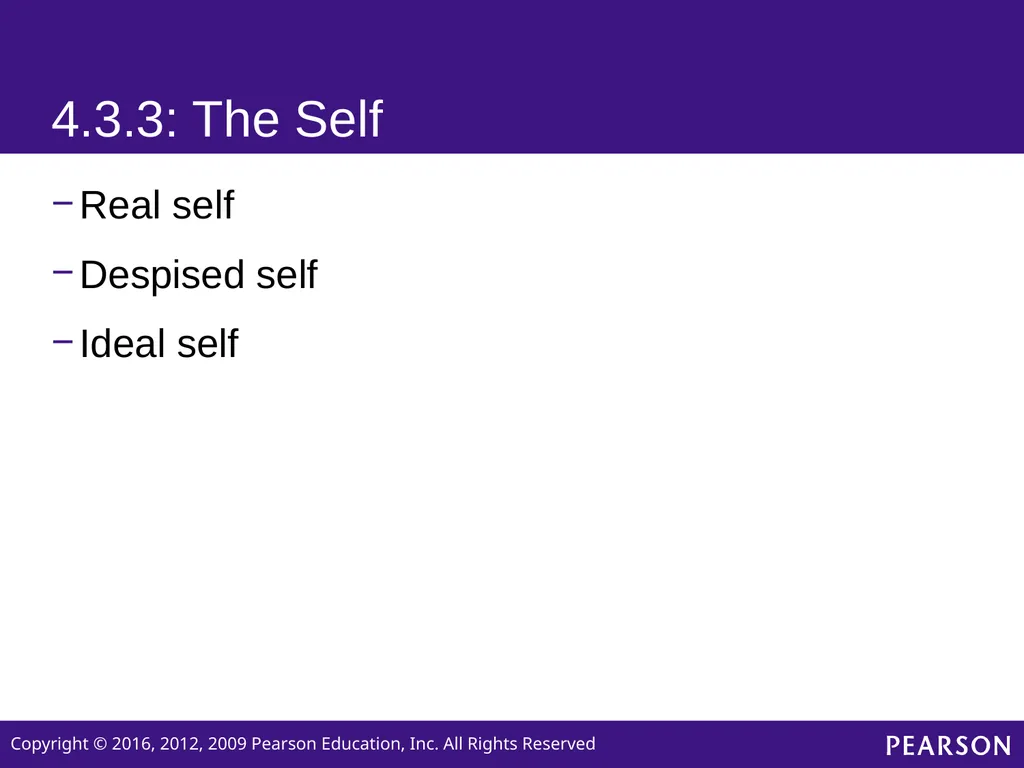 4.3.3: The Self

– Real self

– Despised self

– Ideal self

Copyright © 2016, 2012, 2009 Pearson Education, Inc. All Rights Reserved

PEARSON